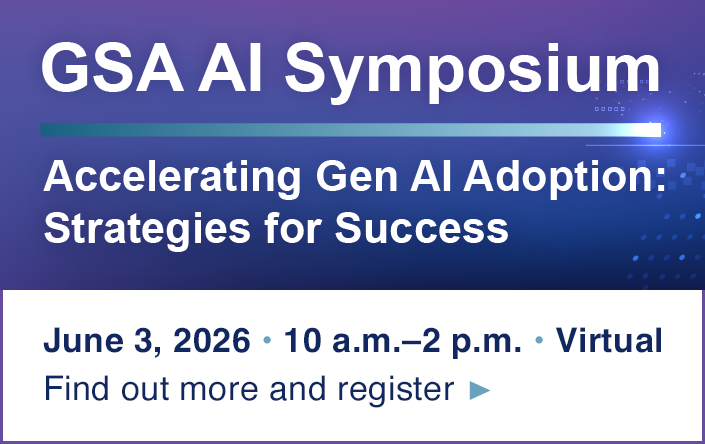 GSA AI Symposium

Accelerating Gen AI Adoption: Strategies for Success

June 3, 2026 • 10 a.m.–2 p.m. • Virtual

Find out more and register ►